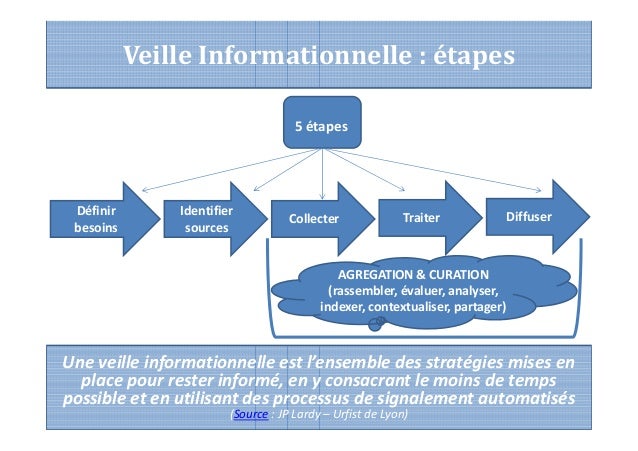 Veille Informationnelle : étapes

5 étapes

Définir besoins

Identifier sources

Collecter

Traiter

Diffuser

AGREGATION & CURATION
(rassembler, évaluer, analyser, indexer, contextualiser, partager)

Une veille informationnelle est l'ensemble des stratégies mises en place pour rester informé, en y consacrant le moins de temps possible et en utilisant des processus de signalement automatisés
(Source : JP Lardy – Urfist de Lyon)